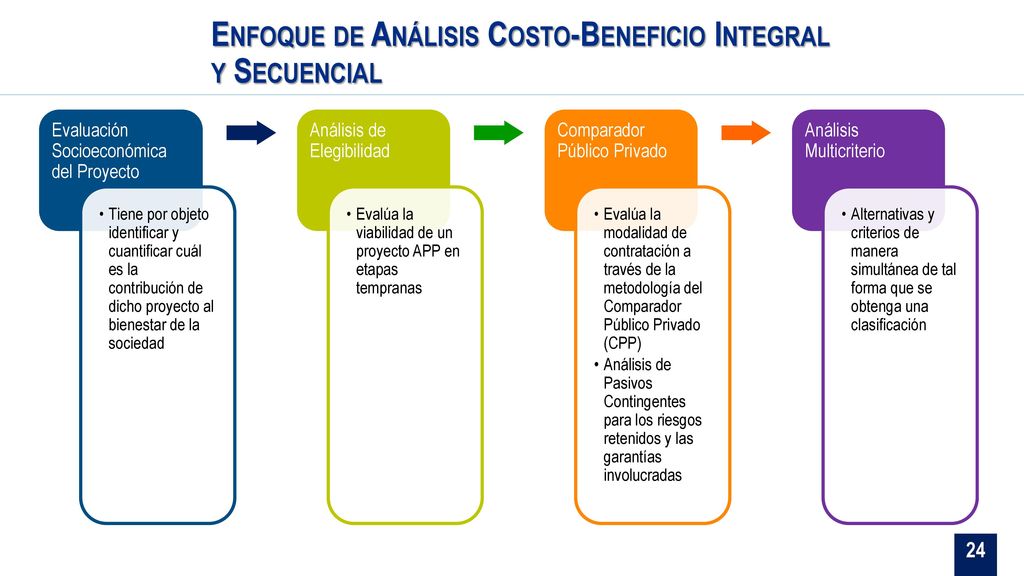 ENFOQUE DE ANÁLISIS COSTO-BENEFICIO INTEGRAL Y SECUENCIAL

Evaluación Socioeconómica del Proyecto

• Tiene por objeto identificar y cuantificar cuál es la contribución de dicho proyecto al bienestar de la sociedad

Análisis de Elegibilidad

• Evalúa la viabilidad de un proyecto APP en etapas tempranas

Comparador Público Privado

• Evalúa la modalidad de contratación a través de la metodología del Comparador Público Privado (CPP)
• Análisis de Pasivos Contingentes para los riesgos retenidos y las garantías involucradas

Análisis Multicriterio

• Alternativas y criterios de manera simultánea de tal forma que se obtenga una clasificación

24